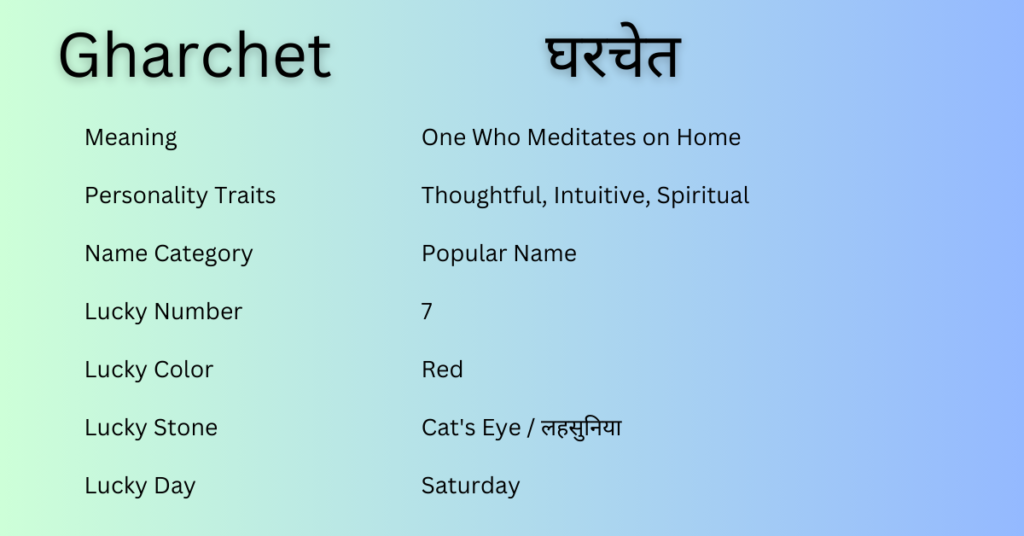 Gharchet घरचेत

| | |
|---|---|
| Meaning | One Who Meditates on Home |
| Personality Traits | Thoughtful, Intuitive, Spiritual |
| Name Category | Popular Name |
| Lucky Number | 7 |
| Lucky Color | Red |
| Lucky Stone | Cat's Eye / लहसुनिया |
| Lucky Day | Saturday |